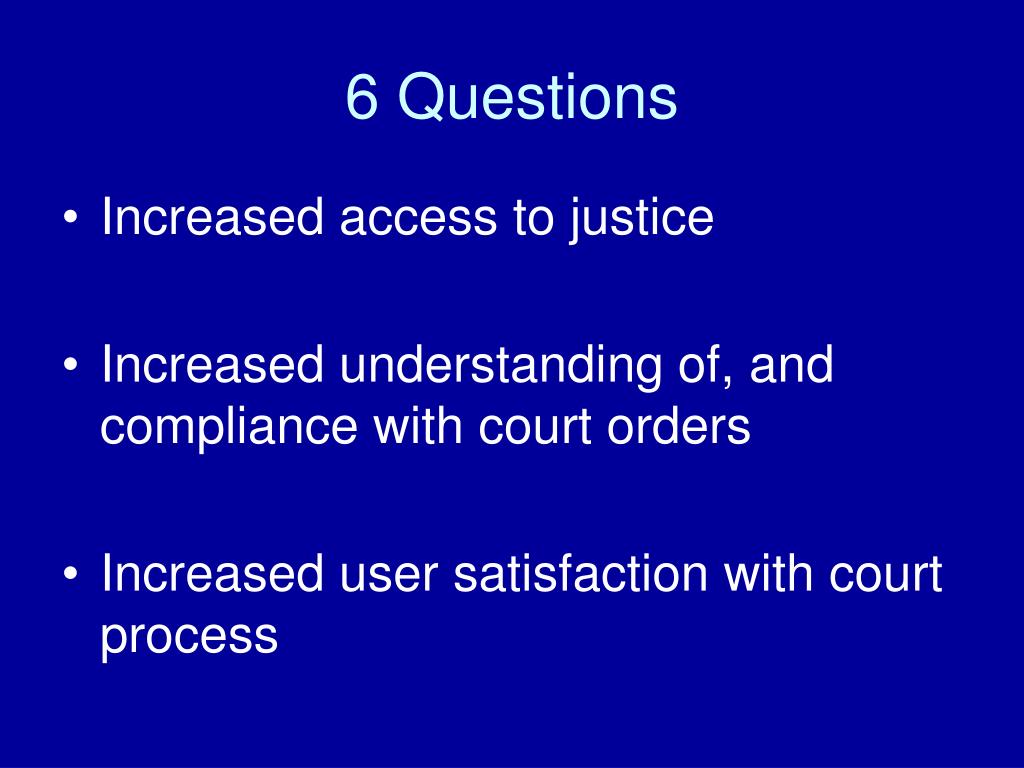 6 Questions

• Increased access to justice

• Increased understanding of, and compliance with court orders

• Increased user satisfaction with court process